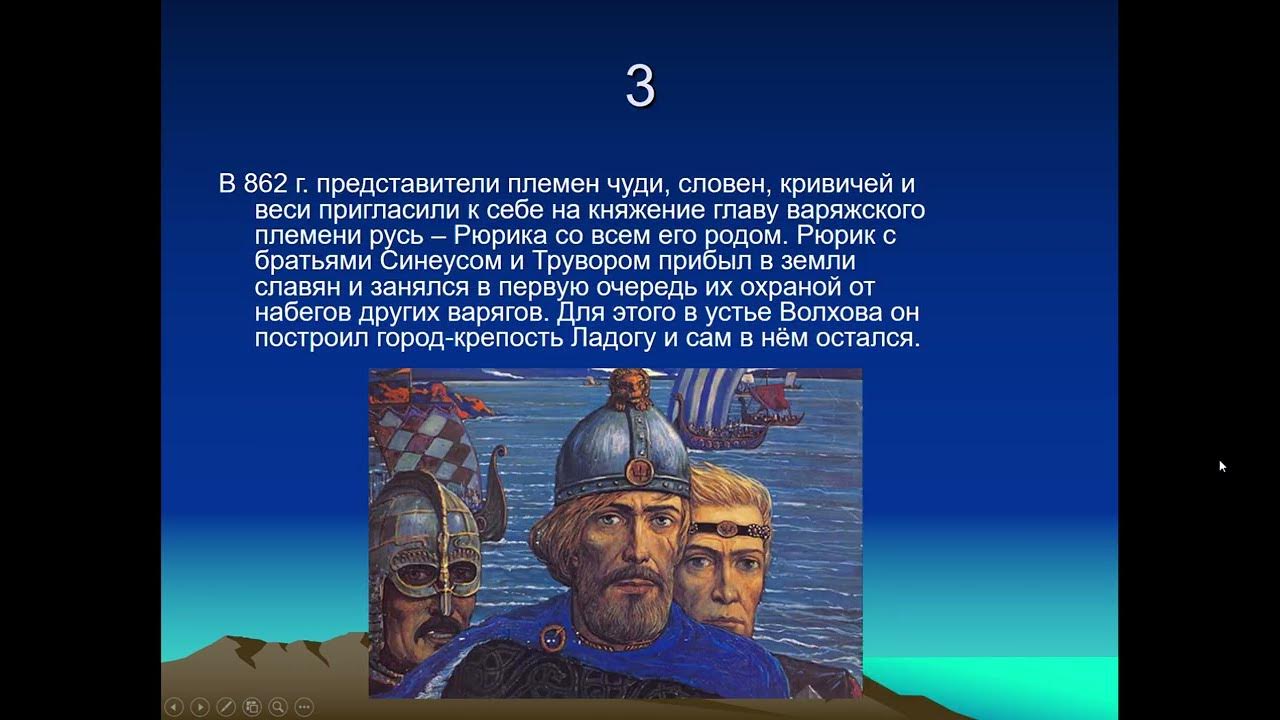 3

В 862 г. представители племен чуди, словен, кривичей и веси пригласили к себе на княжение главу варяжского племени русь – Рюрика со всем его родом. Рюрик с братьями Синеусом и Трувором прибыл в земли славян и занялся в первую очередь их охраной от набегов других варягов. Для этого в устье Волхова он построил город-крепость Ладогу и сам в нём остался.